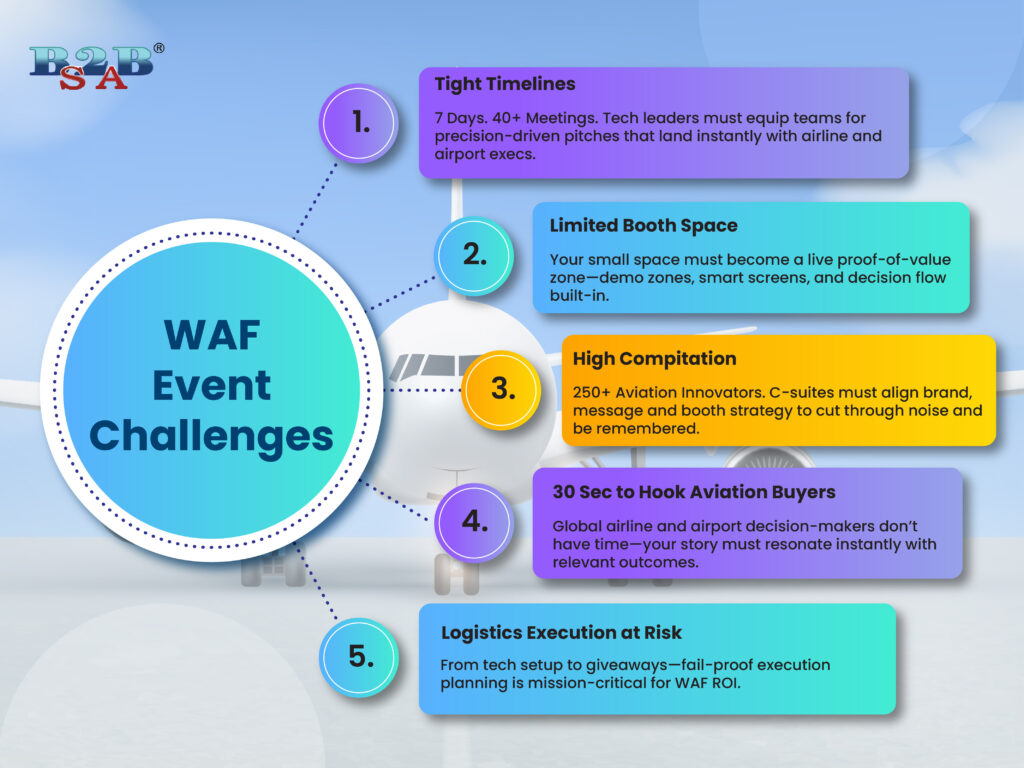 B2B SA®

WAF Event Challenges

1.
Tight Timelines
7 Days. 40+ Meetings. Tech leaders must equip teams for precision-driven pitches that land instantly with airline and airport execs.

2.
Limited Booth Space
Your small space must become a live proof-of-value zone—demo zones, smart screens, and decision flow built-in.

3.
High Compitation
250+ Aviation Innovators. C-suites must align brand, message and booth strategy to cut through noise and be remembered.

4.
30 Sec to Hook Aviation Buyers
Global airline and airport decision-makers don't have time—your story must resonate instantly with relevant outcomes.

5.
Logistics Execution at Risk
From tech setup to giveaways—fail-proof execution planning is mission-critical for WAF ROI.